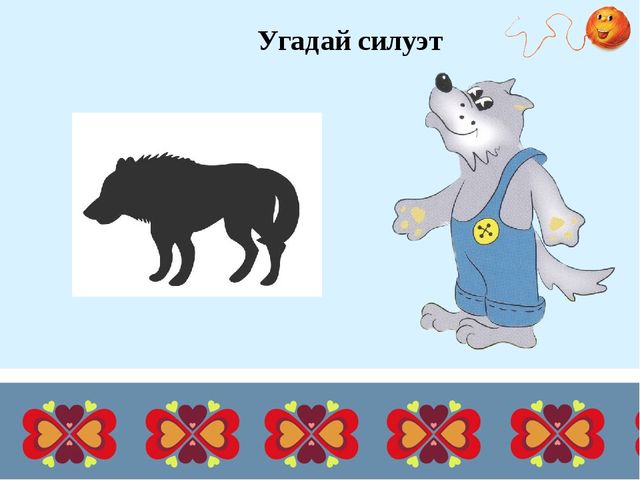 Угадай силуэт